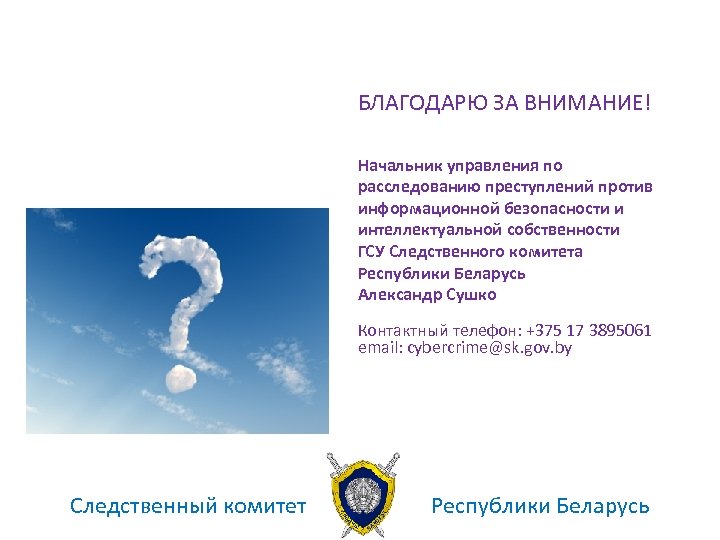 БЛАГОДАРЮ ЗА ВНИМАНИЕ!

Начальник управления по расследованию преступлений против информационной безопасности и интеллектуальной собственности ГСУ Следственного комитета Республики Беларусь Александр Сушко

Контактный телефон: +375 17 3895061
email: cybercrime@sk.gov.by

Следственный комитет Республики Беларусь